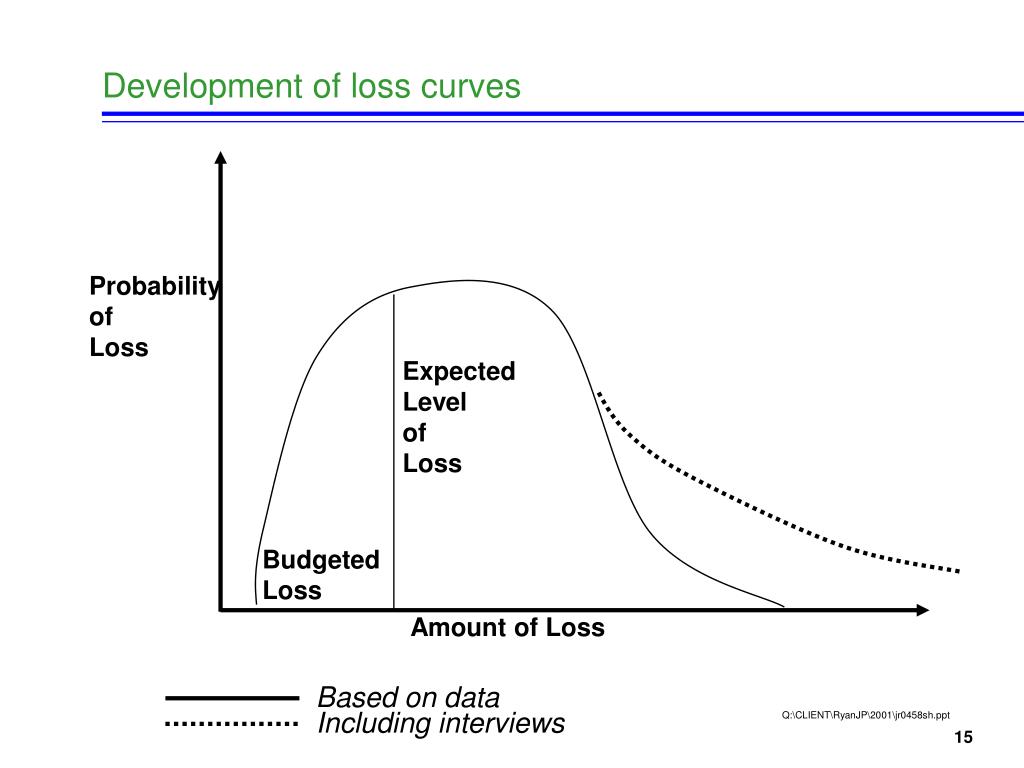 Development of loss curves

Probability of Loss

Expected Level of Loss

Budgeted Loss

Amount of Loss

Based on data
Including interviews

Q:\CLIENT\RyanJP\2001\jr0458sh.ppt

15